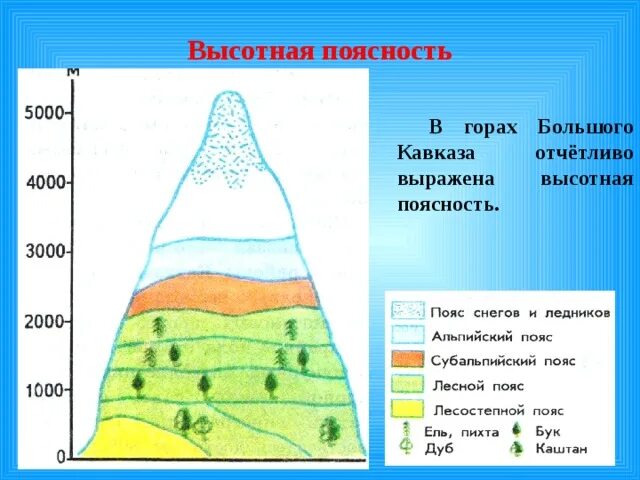 Высотная поясность

м
5000
4000
3000
2000
1000
0

В горах Большого Кавказа отчётливо выражена высотная поясность.

Пояс снегов и ледников
Альпийский пояс
Субальпийский пояс
Лесной пояс
Лесостепной пояс
Ель, пихта
Бук
Дуб
Каштан